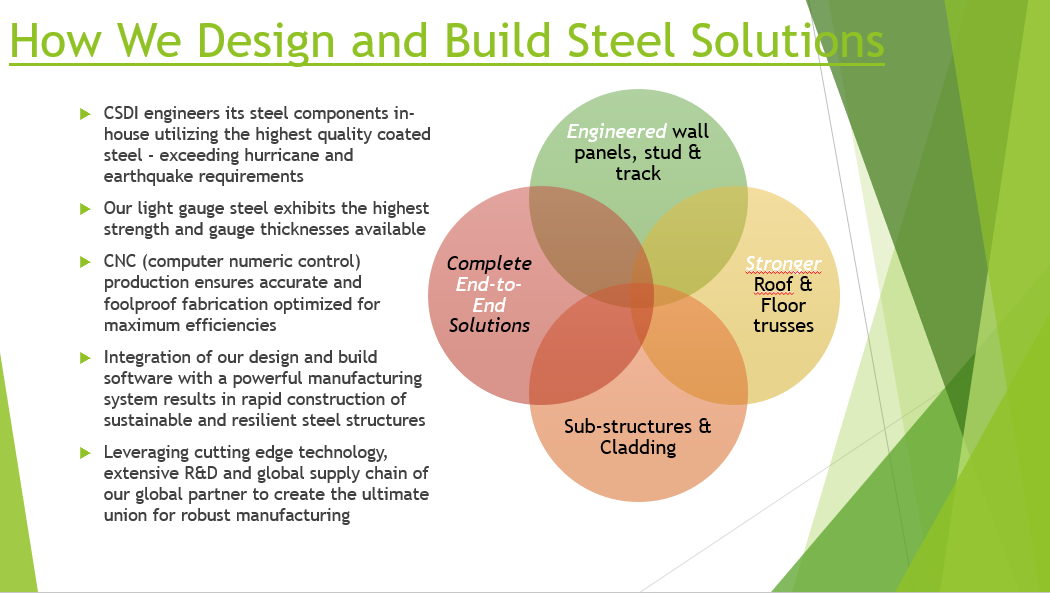 How We Design and Build Steel Solutions

CSDI engineers its steel components in-house utilizing the highest quality coated steel - exceeding hurricane and earthquake requirements

Our light gauge steel exhibits the highest strength and gauge thicknesses available

CNC (computer numeric control) production ensures accurate and foolproof fabrication optimized for maximum efficiencies

Integration of our design and build software with a powerful manufacturing system results in rapid construction of sustainable and resilient steel structures

Leveraging cutting edge technology, extensive R&D and global supply chain of our global partner to create the ultimate union for robust manufacturing

Engineered wall panels, stud & track

Complete End-to-End Solutions

Stronger Roof & Floor trusses

Sub-structures & Cladding